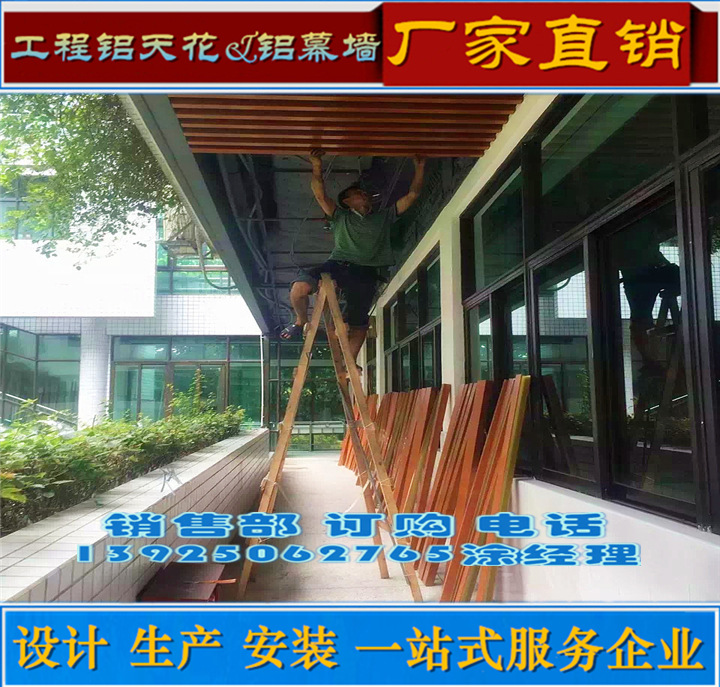 工程铝天花&铝幕墙 厂家直销

销售部 订购 电话
13925062765涂经理

设计 生产 安装 一站式服务企业